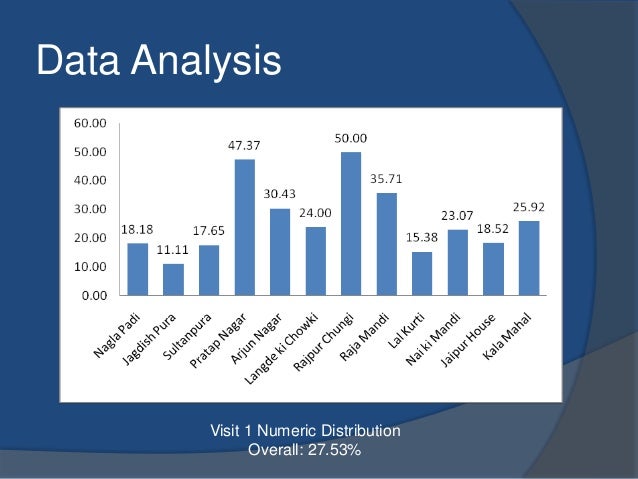 Data Analysis

60.00
50.00
40.00
30.00
20.00
10.00
0.00

18.18
11.11
17.65
47.37
30.43
24.00
50.00
35.71
15.38
23.07
18.52
25.92

Nagla Padi
Jagdish Pura
Sultanpura
Pratap Nagar
Arjun Nagar
Langde ki Chowki
Rajpur Chungi
Raja Mandi
Lal Kurti
Nai ki Mandi
Jaipur House
Kala Mahal

Visit 1 Numeric Distribution
Overall: 27.53%